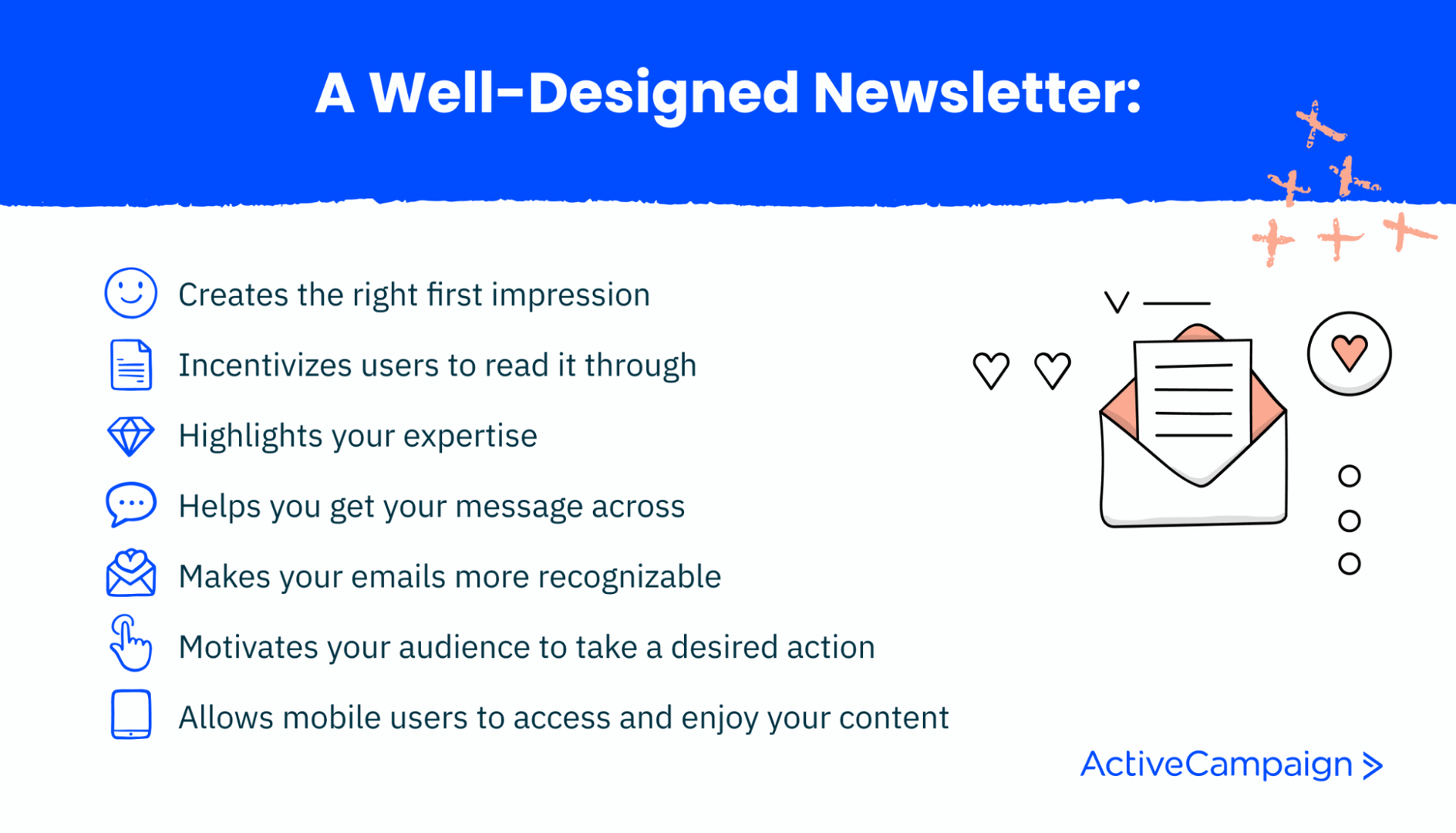 A Well-Designed Newsletter:

Creates the right first impression

Incentivizes users to read it through

Highlights your expertise

Helps you get your message across

Makes your emails more recognizable

Motivates your audience to take a desired action

Allows mobile users to access and enjoy your content

ActiveCampaign >